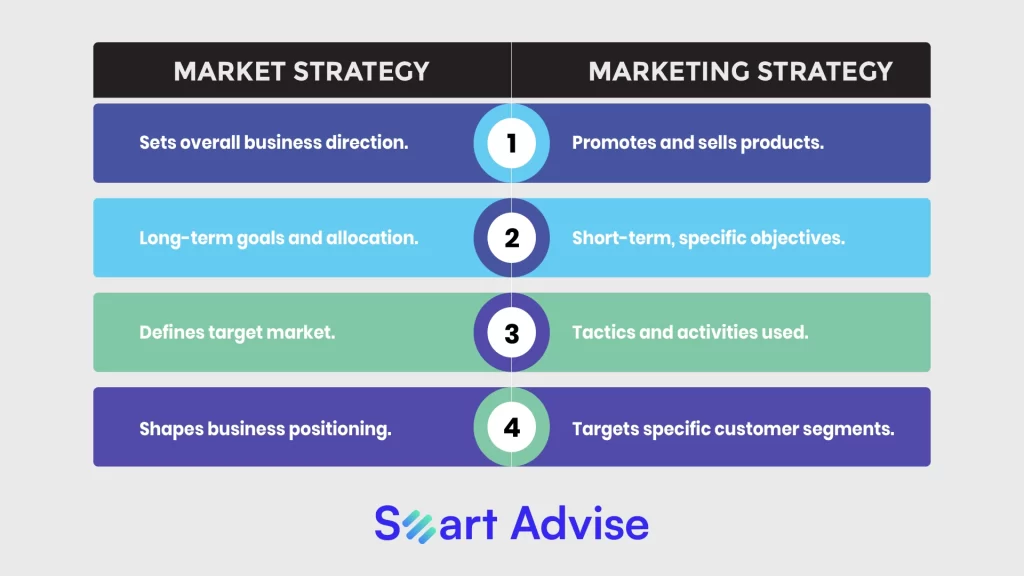 | MARKET STRATEGY | | MARKETING STRATEGY |
|---|---|---|
| Sets overall business direction. | 1 | Promotes and sells products. |
| Long-term goals and allocation. | 2 | Short-term, specific objectives. |
| Defines target market. | 3 | Tactics and activities used. |
| Shapes business positioning. | 4 | Targets specific customer segments. |

Smart Advise